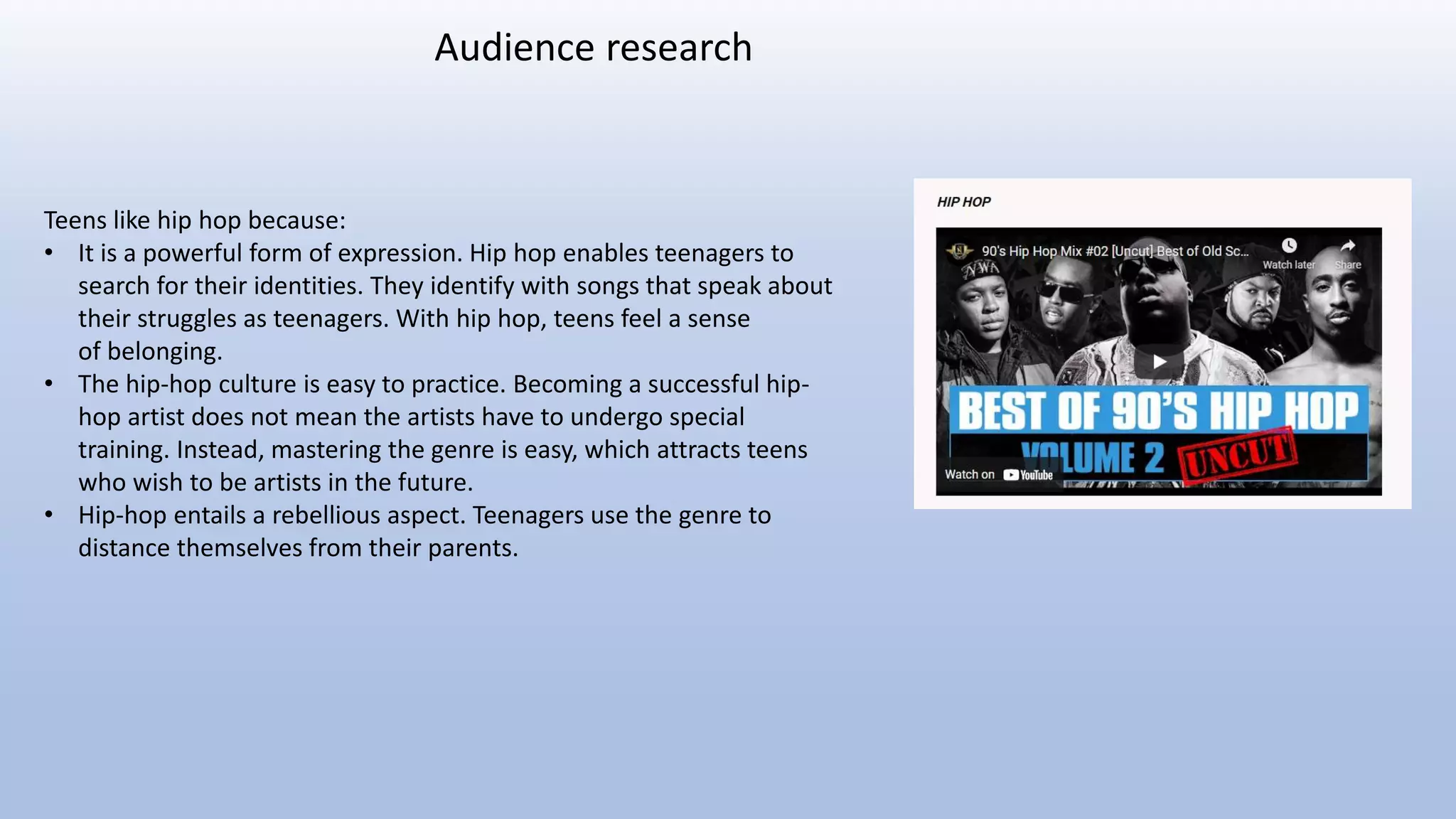 Audience research

Teens like hip hop because:
• It is a powerful form of expression. Hip hop enables teenagers to search for their identities. They identify with songs that speak about their struggles as teenagers. With hip hop, teens feel a sense of belonging.
• The hip-hop culture is easy to practice. Becoming a successful hip-hop artist does not mean the artists have to undergo special training. Instead, mastering the genre is easy, which attracts teens who wish to be artists in the future.
• Hip-hop entails a rebellious aspect. Teenagers use the genre to distance themselves from their parents.

HIP HOP

90's Hip Hop Mix #02 [Uncut] Best of Old Sc...
Watch later
Share
NWA
BEST OF 90'S HIP HOP
VOLUME 2
UNCUT
Watch on YouTube